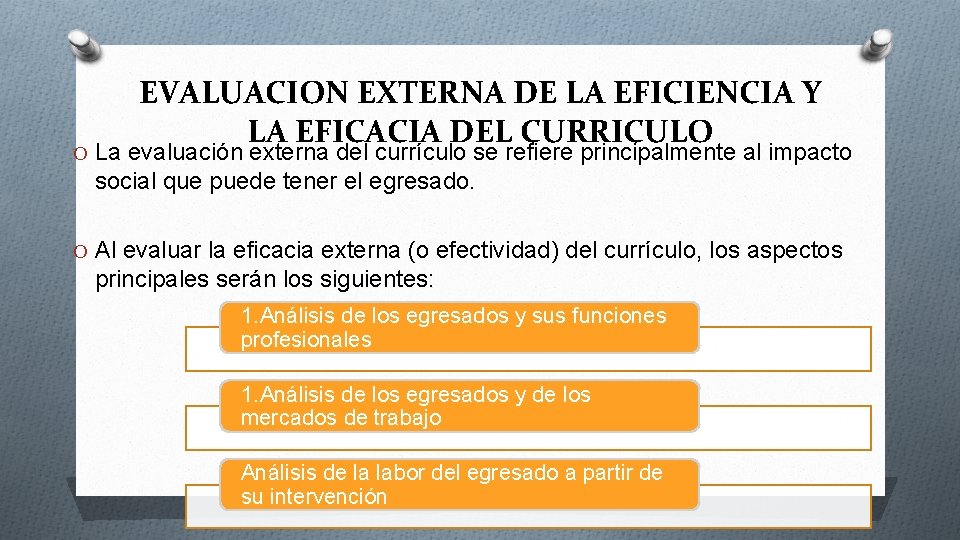 EVALUACION EXTERNA DE LA EFICIENCIA Y LA EFICACIA DEL CURRICULO

O La evaluación externa del currículo se refiere principalmente al impacto social que puede tener el egresado.

O Al evaluar la eficacia externa (o efectividad) del currículo, los aspectos principales serán los siguientes:

1.Análisis de los egresados y sus funciones profesionales

1.Análisis de los egresados y de los mercados de trabajo

Análisis de la labor del egresado a partir de su intervención